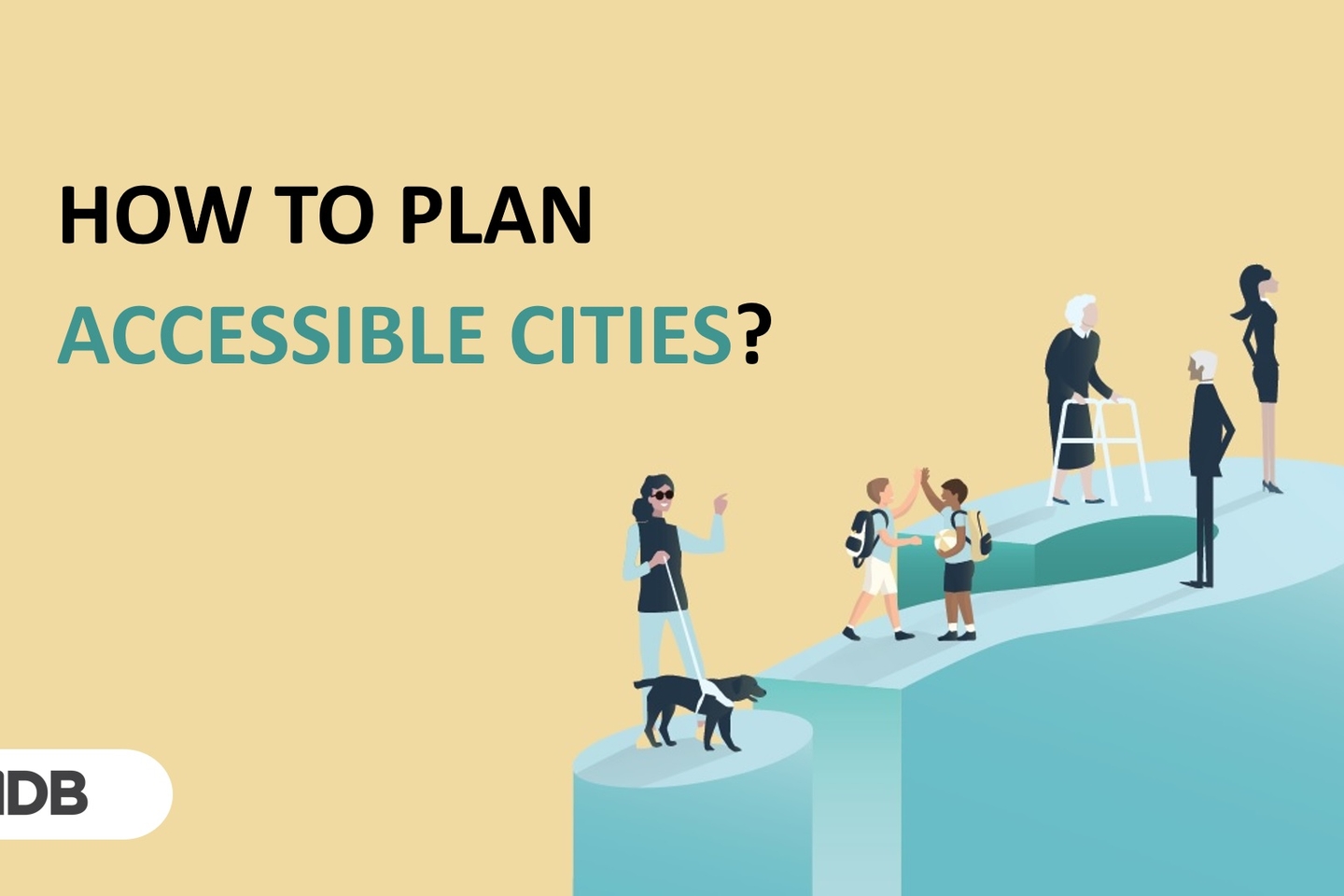 HOW TO PLAN
ACCESSIBLE CITIES?

IDB